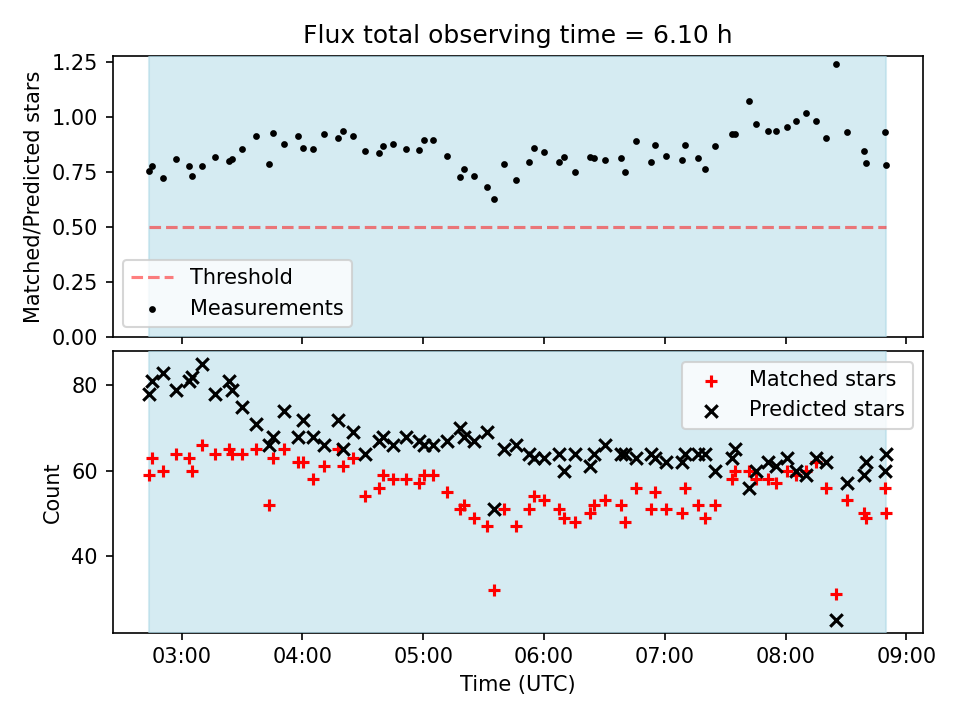 Flux total observing time = 6.10 h

Matched/Predicted stars

1.25
1.00
0.75
0.50
0.25
0.00

Threshold
Measurements

Count

80
60
40

Matched stars
Predicted stars

03:00 04:00 05:00 06:00 07:00 08:00 09:00

Time (UTC)